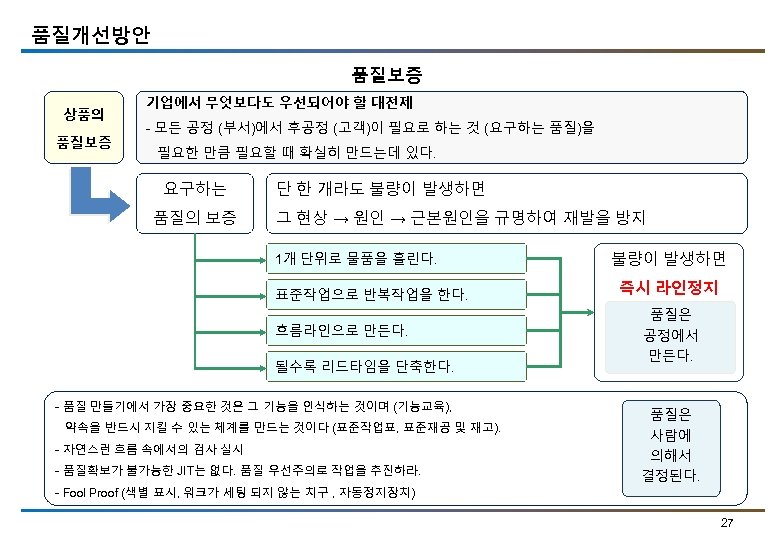 품질개선방안

품질보증

상품의 품질보증

기업에서 무엇보다도 우선되어야 할 대전제
- 모든 공정 (부서)에서 후공정 (고객)이 필요로 하는 것 (요구하는 품질)을 필요한 만큼 필요할 때 확실히 만드는데 있다.

요구하는 품질의 보증

단 한 개라도 불량이 발생하면
그 현상 → 원인 → 근본원인을 규명하여 재발을 방지

1개 단위로 물품을 흘린다.

표준작업으로 반복작업을 한다.

흐름라인으로 만든다.

될수록 리드타임을 단축한다.

불량이 발생하면
즉시 라인정지

품질은 공정에서 만든다.

- 품질 만들기에서 가장 중요한 것은 그 기능을 인식하는 것이며 (기능교육), 약속을 반드시 지킬 수 있는 체계를 만드는 것이다 (표준작업표, 표준재공 및 재고).
- 자연스런 흐름 속에서의 검사 실시
- 품질확보가 불가능한 JIT는 없다. 품질 우선주의로 작업을 추진하라.
- Fool Proof (색별 표시, 워크가 세팅 되지 않는 치구 , 자동정지장치)

품질은 사람에 의해서 결정된다.

27